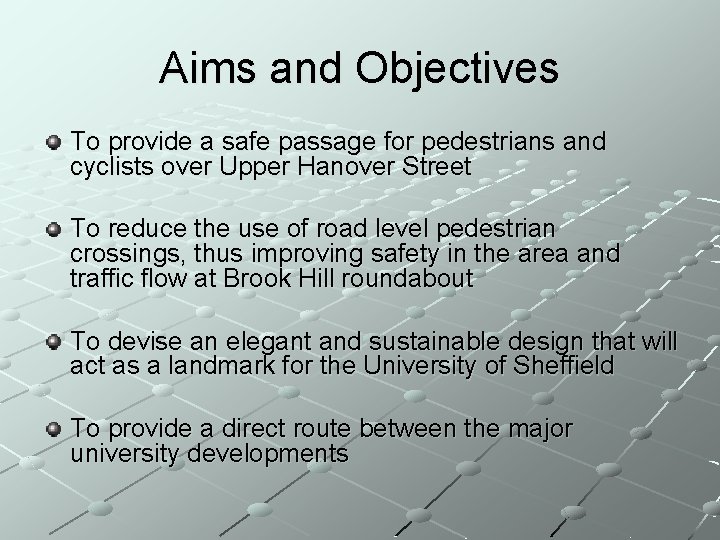 Aims and Objectives

To provide a safe passage for pedestrians and cyclists over Upper Hanover Street

To reduce the use of road level pedestrian crossings, thus improving safety in the area and traffic flow at Brook Hill roundabout

To devise an elegant and sustainable design that will act as a landmark for the University of Sheffield

To provide a direct route between the major university developments